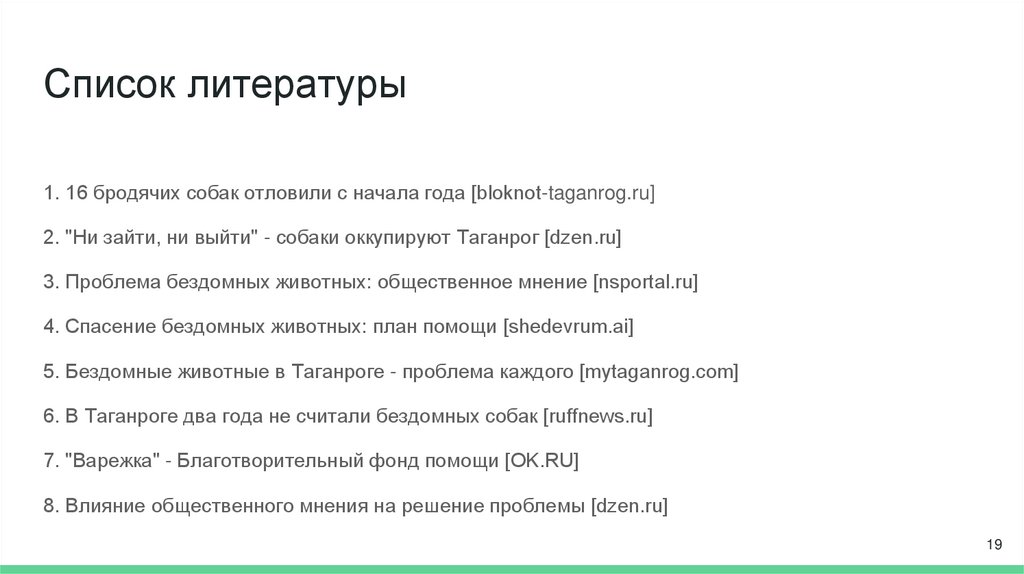 Список литературы

1. 16 бродячих собак отловили с начала года [bloknot-taganrog.ru]

2. "Ни зайти, ни выйти" - собаки оккупируют Таганрог [dzen.ru]

3. Проблема бездомных животных: общественное мнение [nsportal.ru]

4. Спасение бездомных животных: план помощи [shedevrum.ai]

5. Бездомные животные в Таганроге - проблема каждого [mytaganrog.com]

6. В Таганроге два года не считали бездомных собак [ruffnews.ru]

7. "Варежка" - Благотворительный фонд помощи [OK.RU]

8. Влияние общественного мнения на решение проблемы [dzen.ru]

19